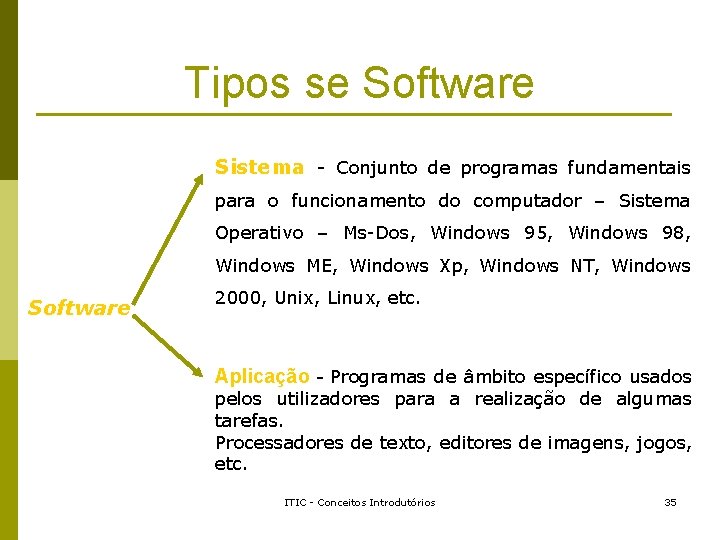 Tipos se Software

Software

Sistema - Conjunto de programas fundamentais para o funcionamento do computador – Sistema Operativo – Ms-Dos, Windows 95, Windows 98, Windows ME, Windows Xp, Windows NT, Windows 2000, Unix, Linux, etc.

Aplicação - Programas de âmbito específico usados pelos utilizadores para a realização de algumas tarefas.
Processadores de texto, editores de imagens, jogos, etc.

ITIC - Conceitos Introdutórios

35